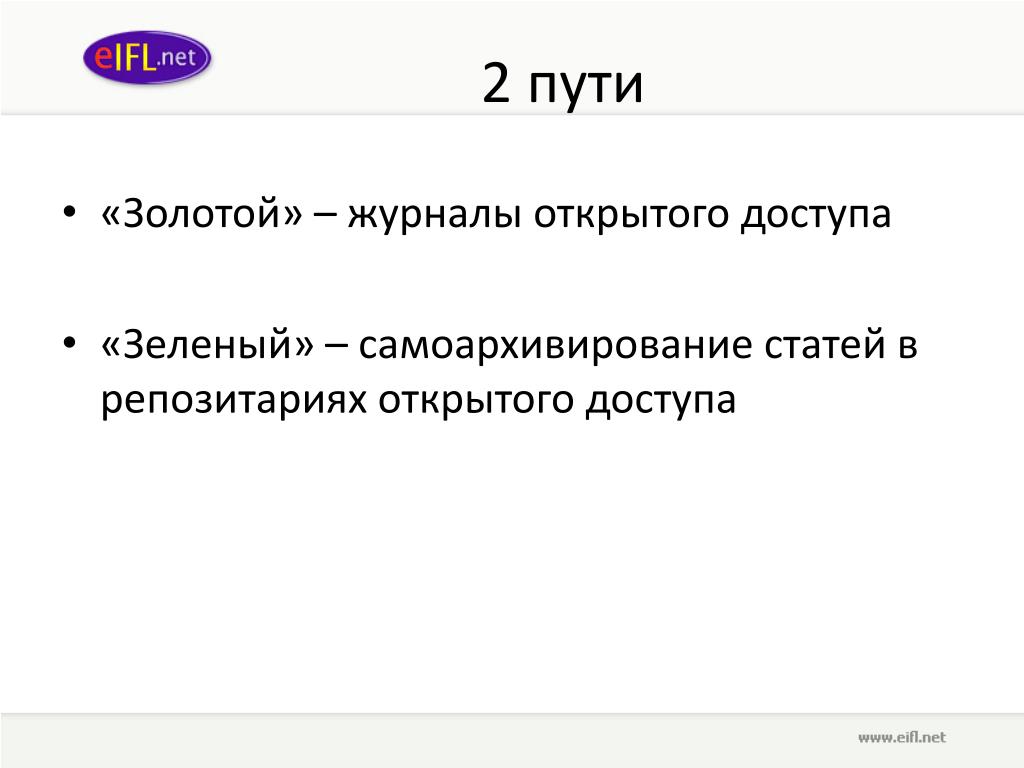 eIFL.net

2 пути

• «Золотой» – журналы открытого доступа

• «Зеленый» – самоархивирование статей в репозитариях открытого доступа

www.eifl.net